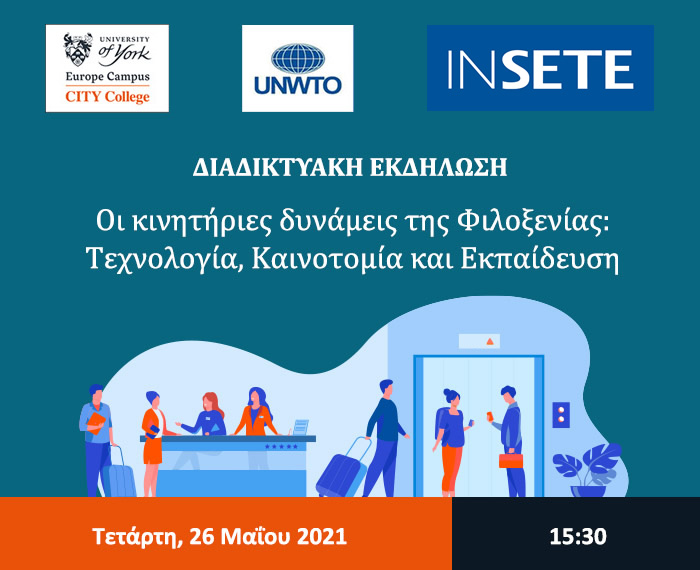 UNIVERSITY of York
Europe Campus
CITY College

UNWTO

INSETE

ΔΙΑΔΙΚΤΥΑΚΗ ΕΚΔΗΛΩΣΗ

Οι κινητήριες δυνάμεις της Φιλοξενίας: Τεχνολογία, Καινοτομία και Εκπαίδευση

Τετάρτη, 26 Μαΐου 2021

15:30